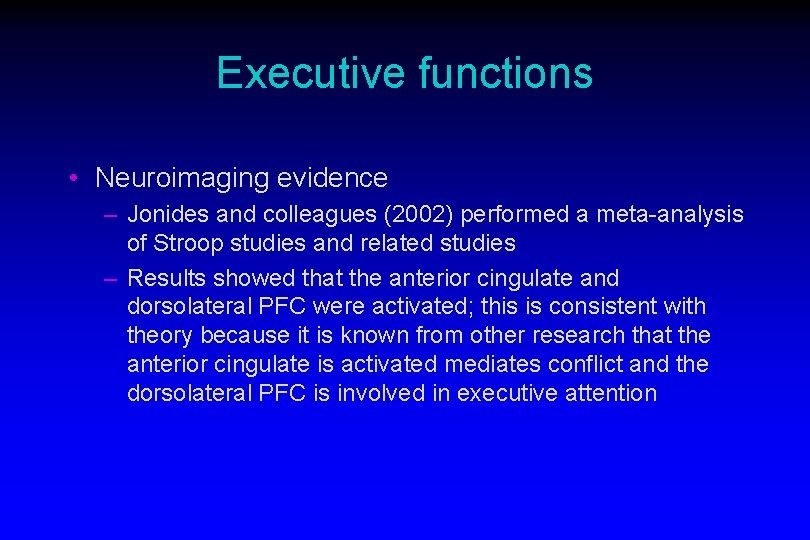 Executive functions

• Neuroimaging evidence
– Jonides and colleagues (2002) performed a meta-analysis of Stroop studies and related studies
– Results showed that the anterior cingulate and dorsolateral PFC were activated; this is consistent with theory because it is known from other research that the anterior cingulate is activated mediates conflict and the dorsolateral PFC is involved in executive attention